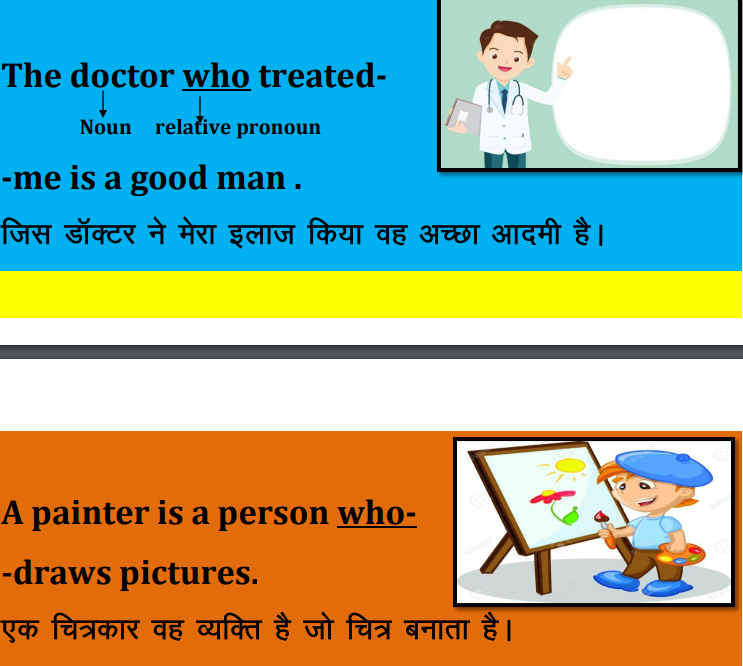 The doctor who treated-

Noun relative pronoun

-me is a good man .

जिस डॉक्टर ने मेरा इलाज किया वह अच्छा आदमी है।

A painter is a person who-

-draws pictures.

एक चित्रकार वह व्यक्ति है जो चित्र बनाता है।